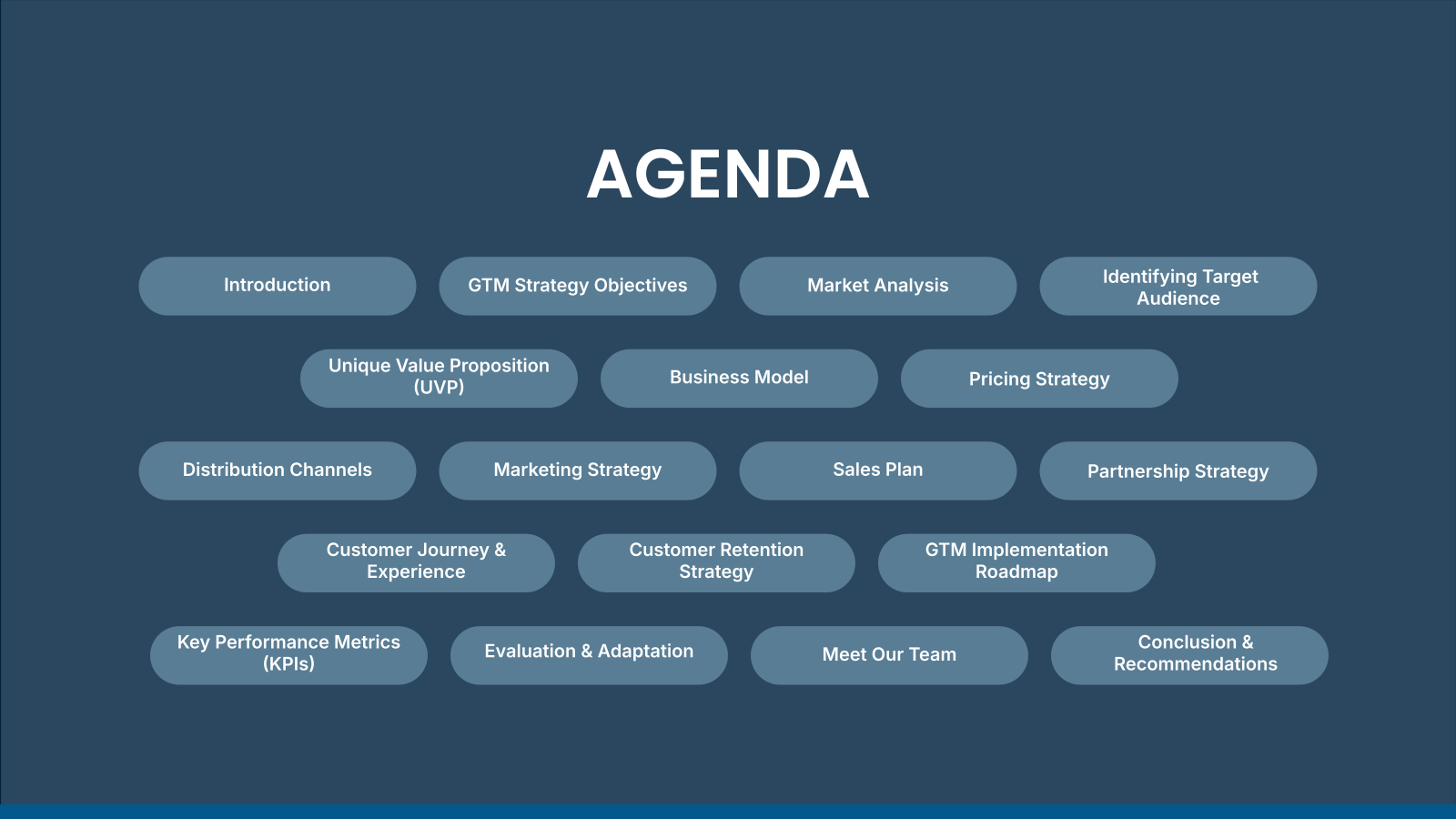 AGENDA

Introduction

GTM Strategy Objectives

Market Analysis

Identifying Target Audience

Unique Value Proposition (UVP)

Business Model

Pricing Strategy

Distribution Channels

Marketing Strategy

Sales Plan

Partnership Strategy

Customer Journey & Experience

Customer Retention Strategy

GTM Implementation Roadmap

Key Performance Metrics (KPIs)

Evaluation & Adaptation

Meet Our Team

Conclusion & Recommendations